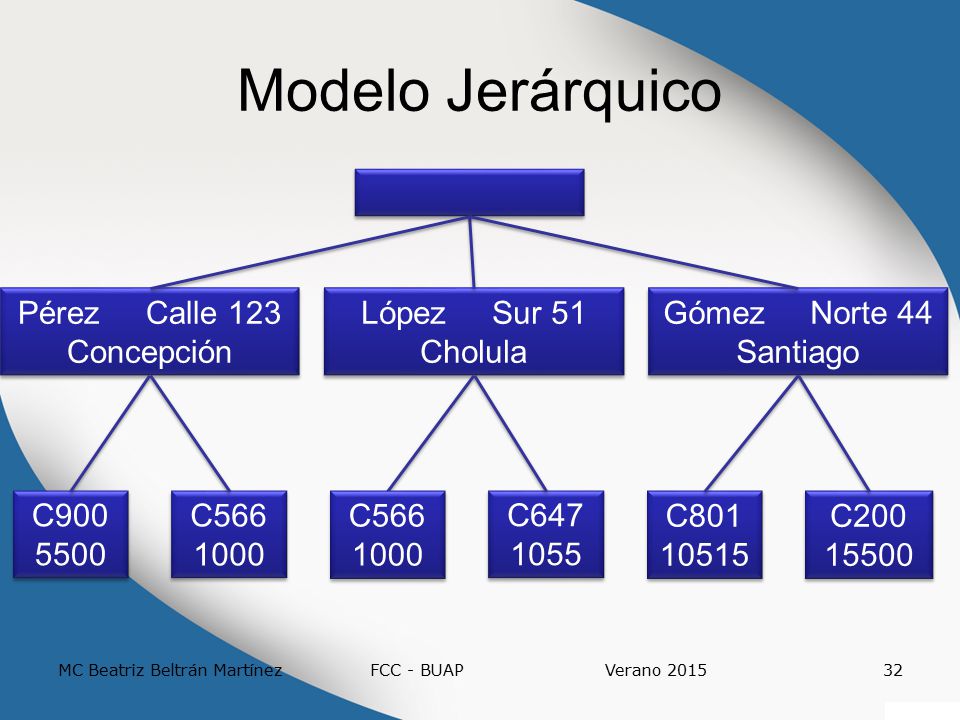 Modelo Jerárquico

Pérez Calle 123 Concepción

López Sur 51 Cholula

Gómez Norte 44 Santiago

C900 5500

C566 1000

C566 1000

C647 1055

C801 10515

C200 15500

MC Beatriz Beltrán Martínez

FCC - BUAP

Verano 2015

32